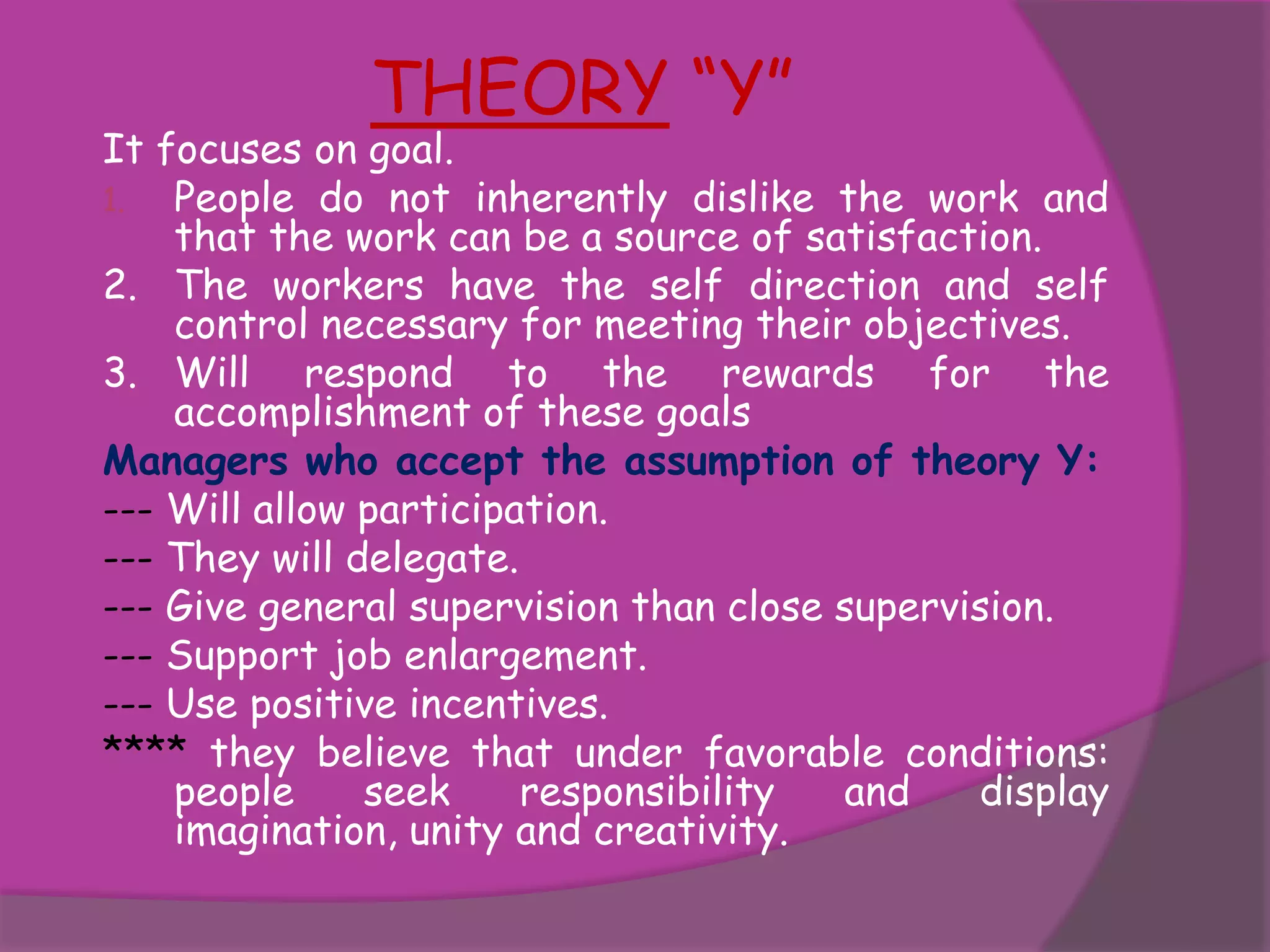 THEORY "Y"

It focuses on goal.

1. People do not inherently dislike the work and that the work can be a source of satisfaction.
2. The workers have the self direction and self control necessary for meeting their objectives.
3. Will respond to the rewards for the accomplishment of these goals

Managers who accept the assumption of theory Y:

--- Will allow participation.

--- They will delegate.

--- Give general supervision than close supervision.

--- Support job enlargement.

--- Use positive incentives.

**** they believe that under favorable conditions: people seek responsibility and display imagination, unity and creativity.